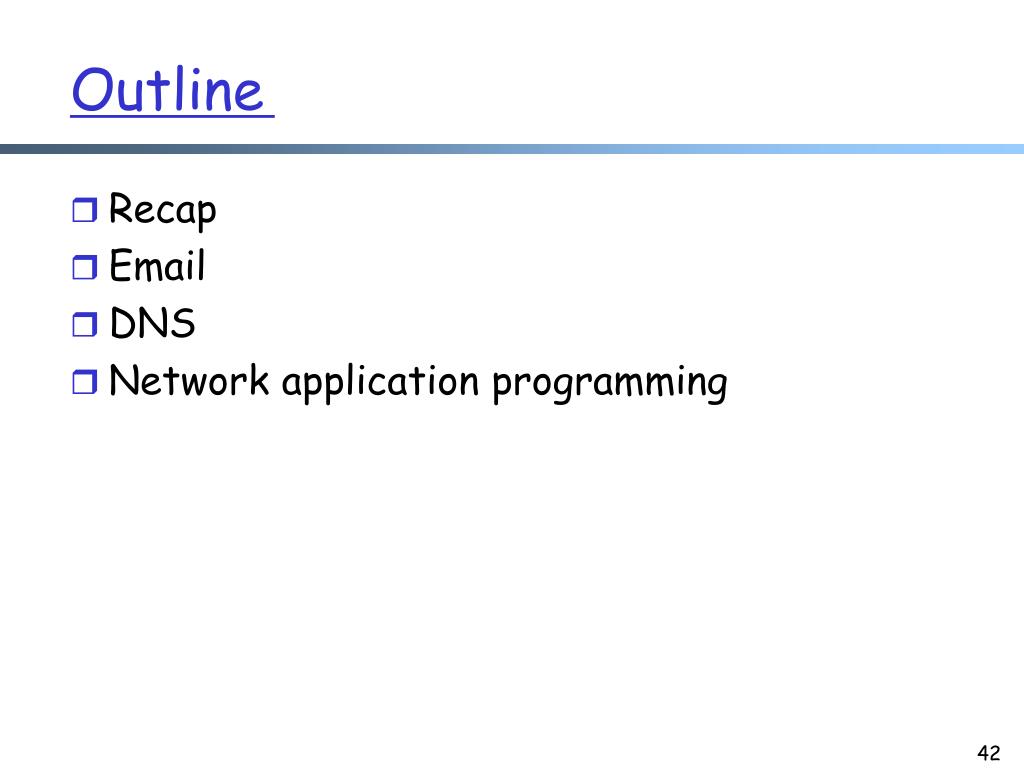 Outline

Recap
Email
DNS
Network application programming

42